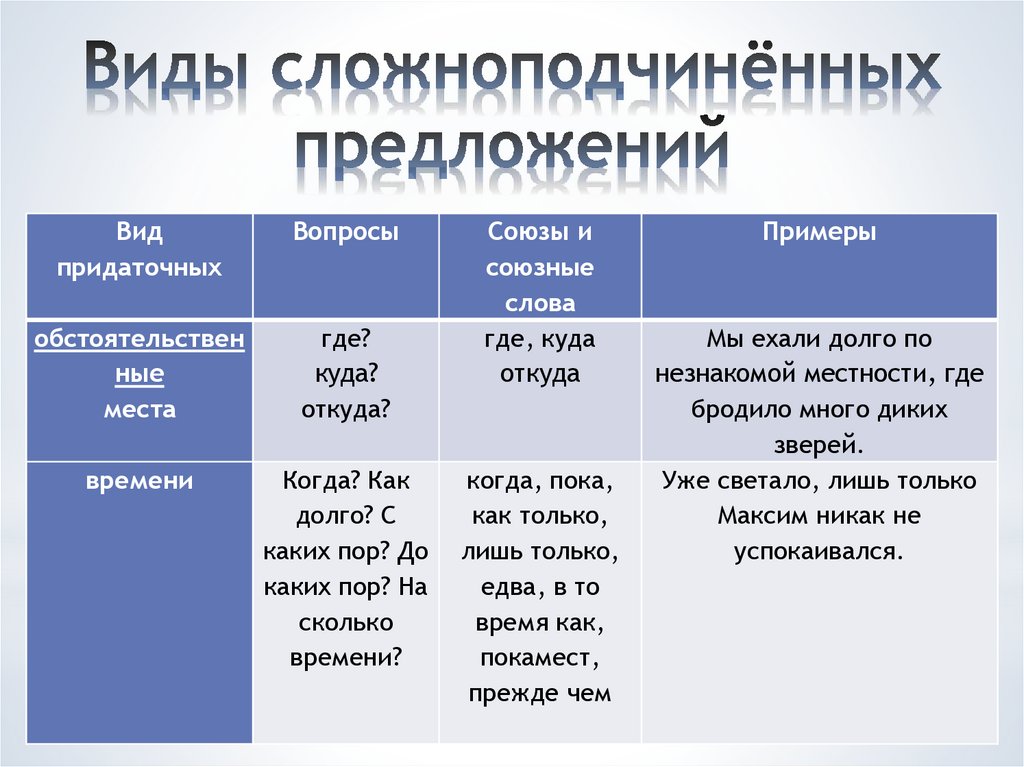 Виды сложноподчинённых предложений

| Вид придаточных | Вопросы | Союзы и союзные слова | Примеры |
|---|---|---|---|
| обстоятельственные места | где? куда? откуда? | где, куда откуда | Мы ехали долго по незнакомой местности, где бродило много диких зверей. |
| времени | Когда? Как долго? С каких пор? До каких пор? На сколько времени? | когда, пока, как только, лишь только, едва, в то время как, покамест, прежде чем | Уже светало, лишь только Максим никак не успокаивался. |